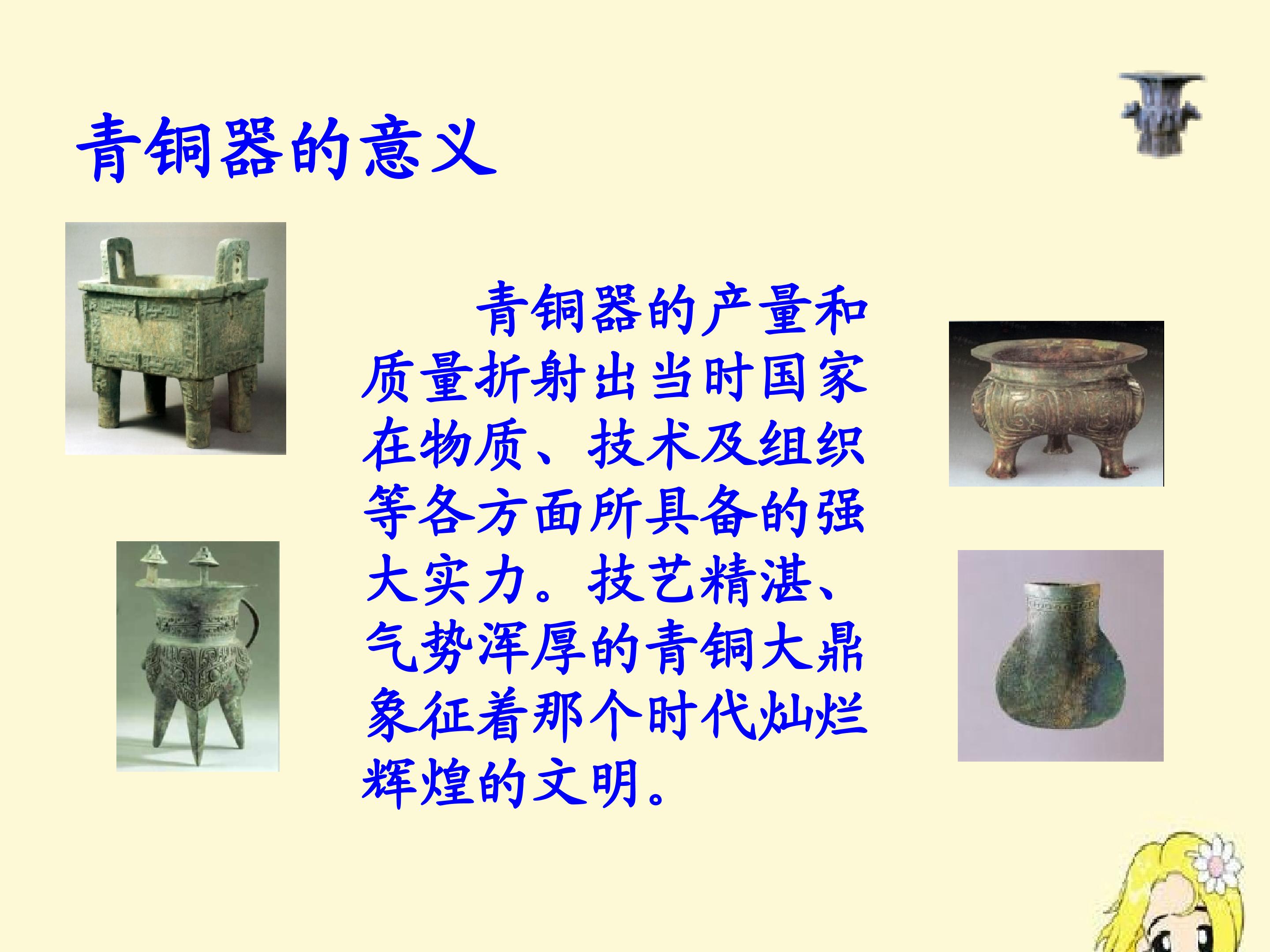 青铜器的意义

青铜器的产量和质量折射出当时国家在物质、技术及组织等各方面所具备的强大实力。技艺精湛、气势浑厚的青铜大鼎象征着那个时代灿烂辉煌的文明。